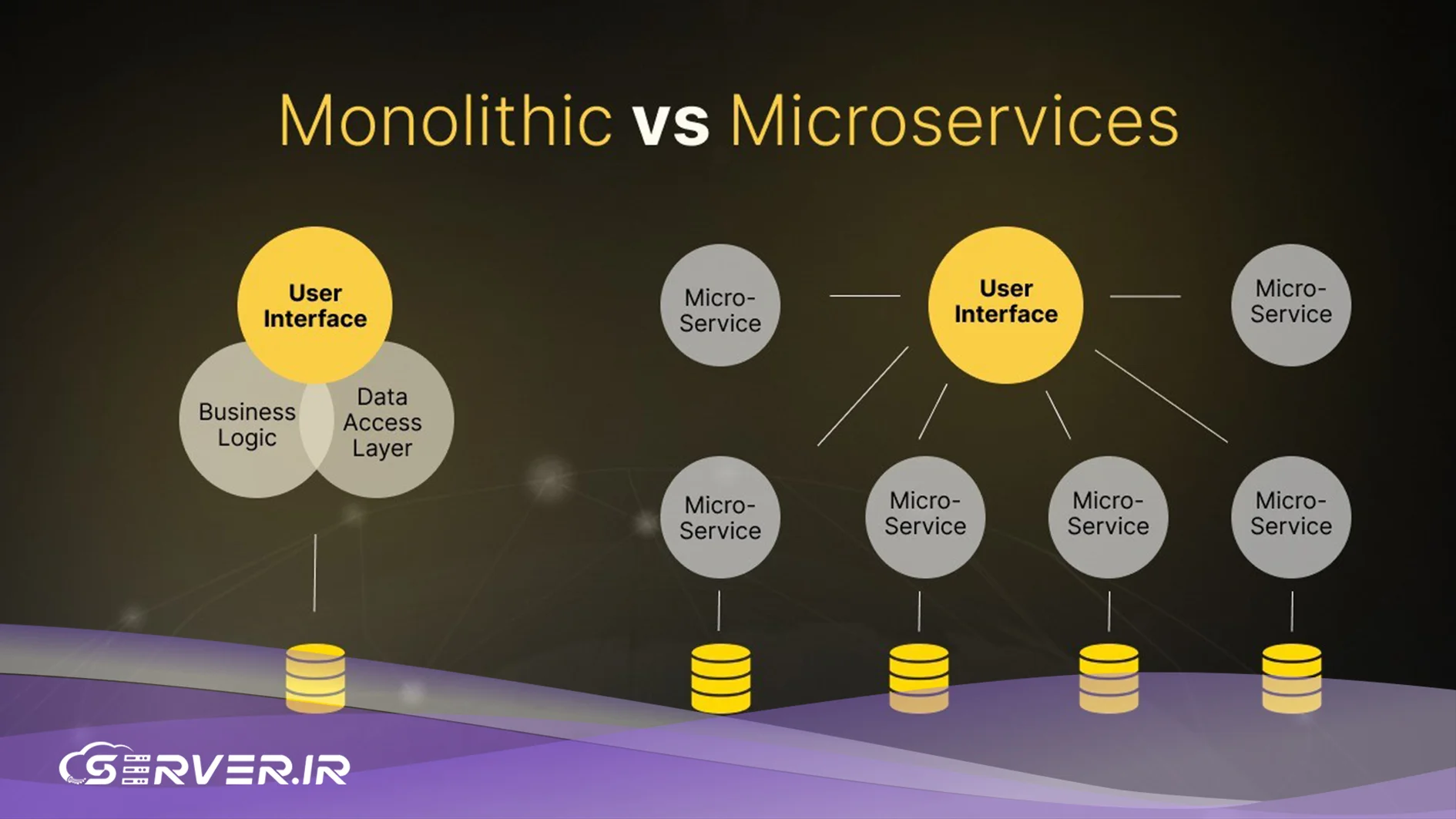 Monolithic vs Microservices

User Interface

Business Logic

Data Access Layer

Micro-Service

User Interface

Micro-Service

Micro-Service

Micro-Service

Micro-Service

Micro-Service

SERVER.IR